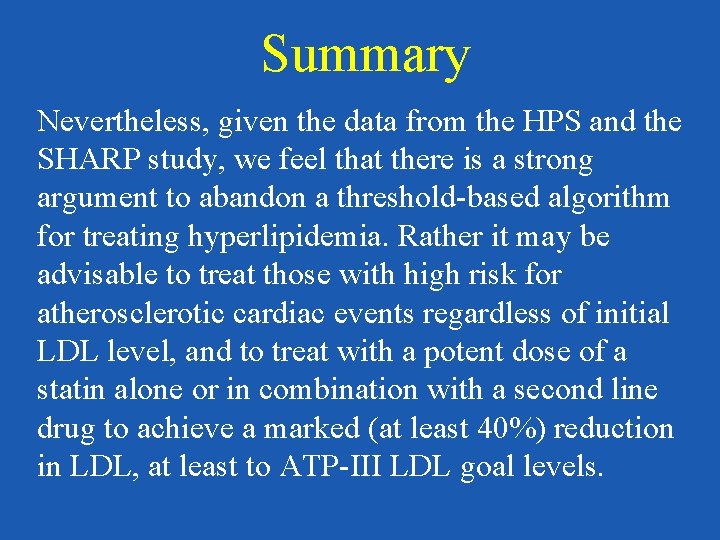 Summary

Nevertheless, given the data from the HPS and the SHARP study, we feel that there is a strong argument to abandon a threshold-based algorithm for treating hyperlipidemia. Rather it may be advisable to treat those with high risk for atherosclerotic cardiac events regardless of initial LDL level, and to treat with a potent dose of a statin alone or in combination with a second line drug to achieve a marked (at least 40%) reduction in LDL, at least to ATP-III LDL goal levels.